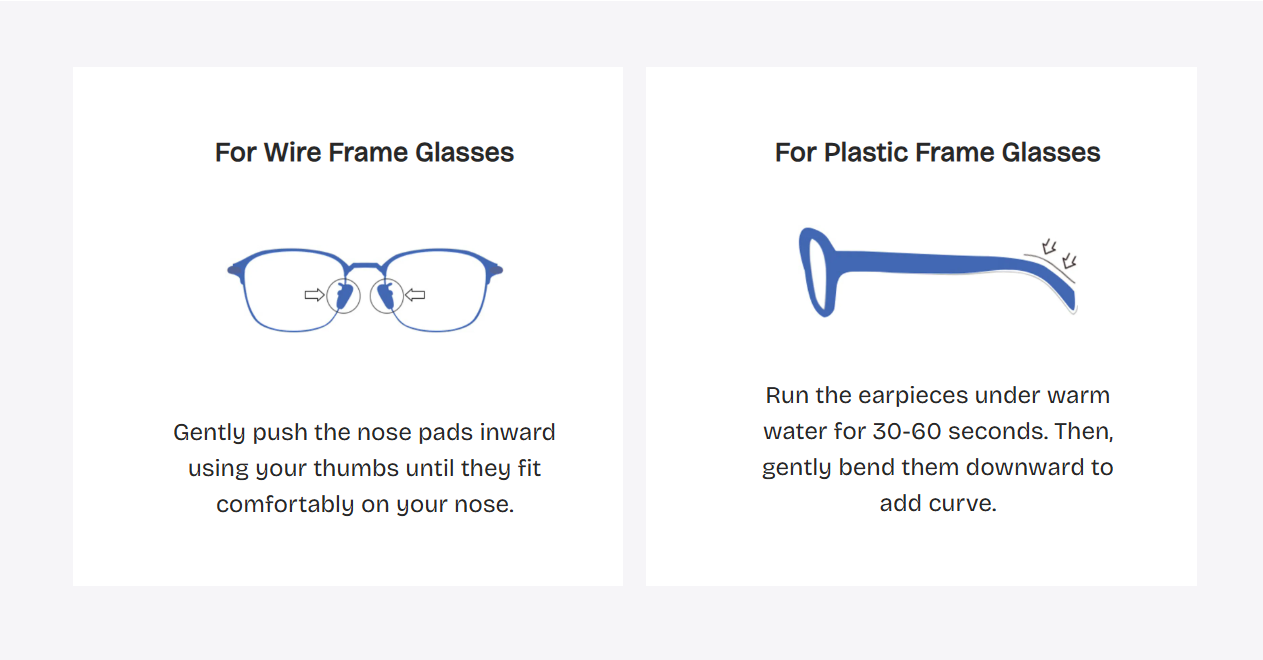 For Wire Frame Glasses

Gently push the nose pads inward using your thumbs until they fit comfortably on your nose.

For Plastic Frame Glasses

Run the earpieces under warm water for 30-60 seconds. Then, gently bend them downward to add curve.